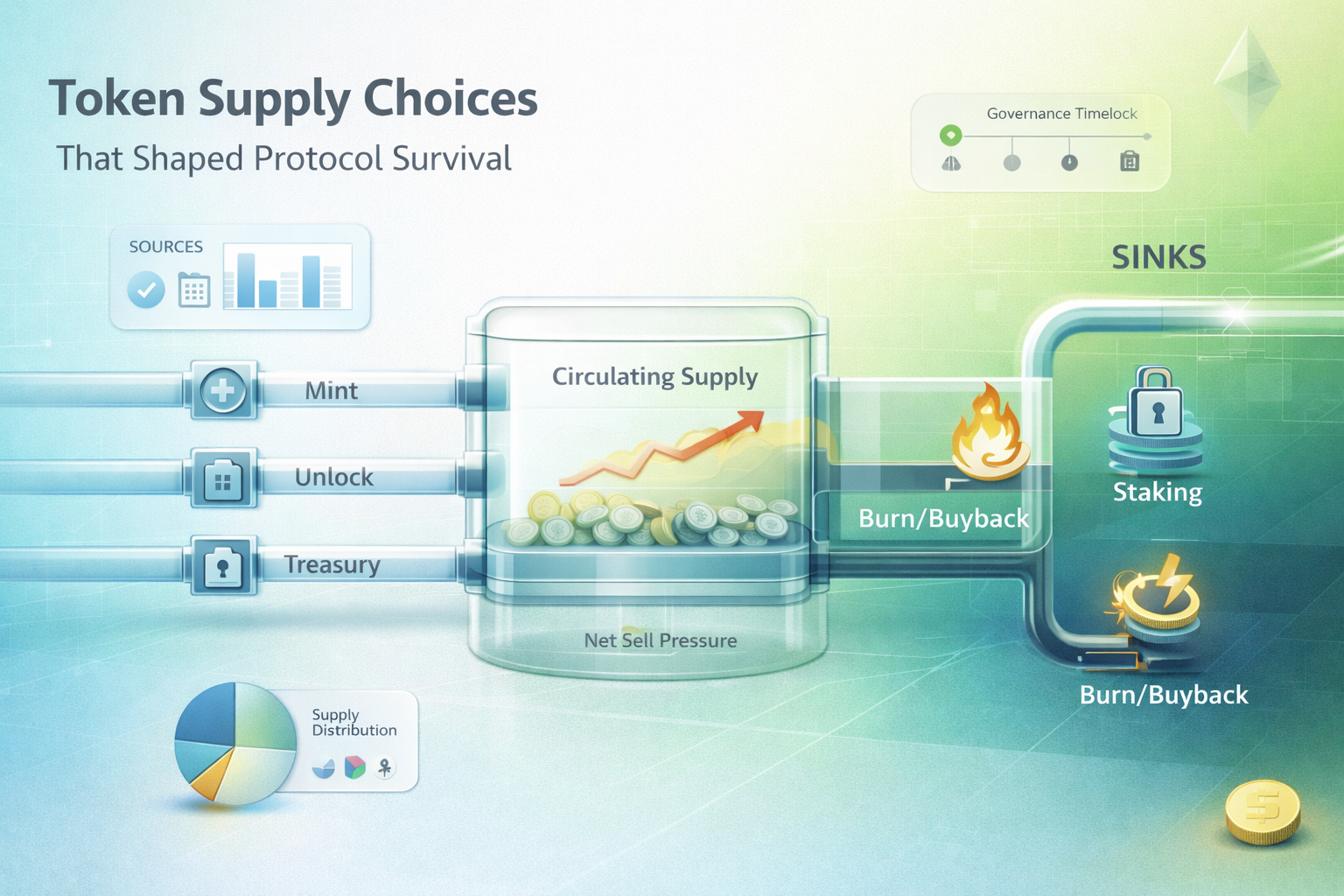 Token Supply Choices
That Shaped Protocol Survival

Governance Timelock

SOURCES

SINKS

Mint

Unlock

Treasury

Circulating Supply

Net Sell Pressure

Burn/Buyback

Staking

Burn/Buyback

Supply Distribution